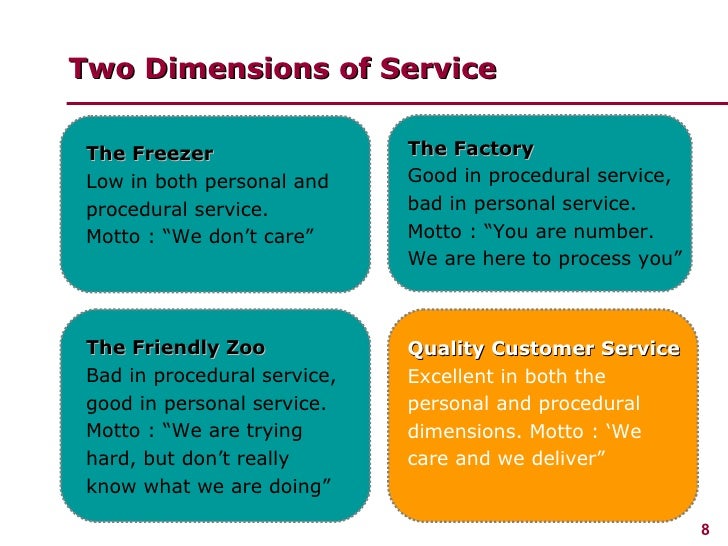 Two Dimensions of Service

The Freezer
Low in both personal and procedural service.
Motto : “We don’t care”

The Factory
Good in procedural service, bad in personal service.
Motto : “You are number. We are here to process you”

The Friendly Zoo
Bad in procedural service, good in personal service.
Motto : “We are trying hard, but don’t really know what we are doing”

Quality Customer Service
Excellent in both the personal and procedural dimensions. Motto : ‘We care and we deliver”

8